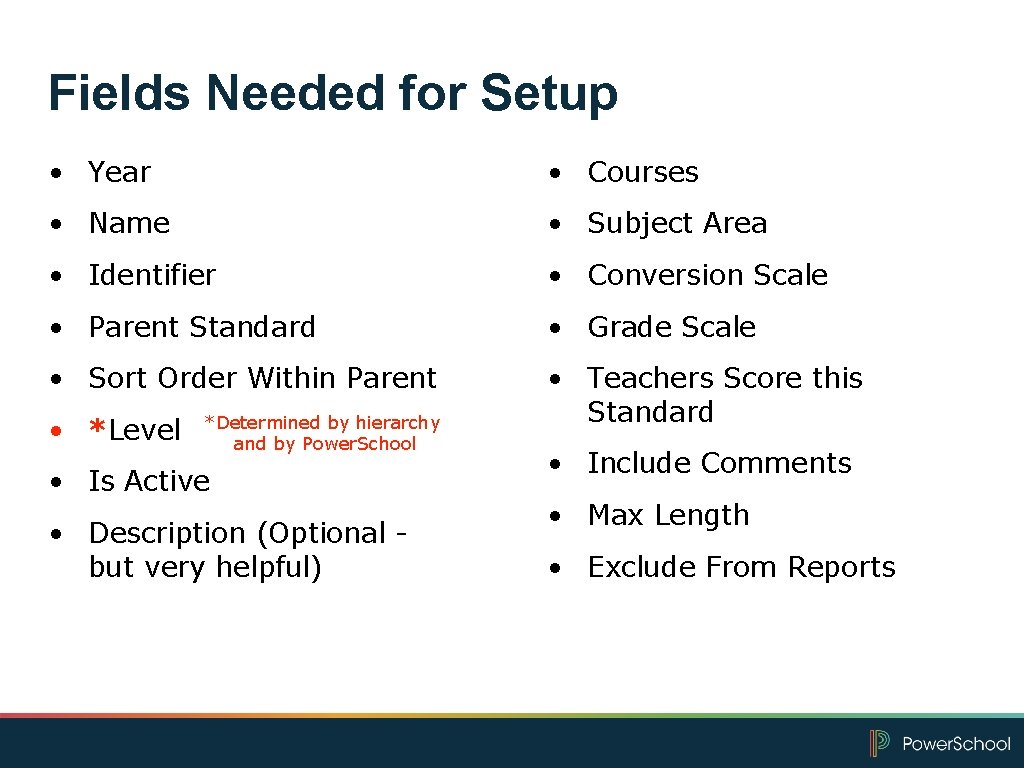 Fields Needed for Setup

• Year
• Name
• Identifier
• Parent Standard
• Sort Order Within Parent
• *Level *Determined by hierarchy and by Power.School
• Is Active
• Description (Optional - but very helpful)

• Courses
• Subject Area
• Conversion Scale
• Grade Scale
• Teachers Score this Standard
• Include Comments
• Max Length
• Exclude From Reports

PowerSchool